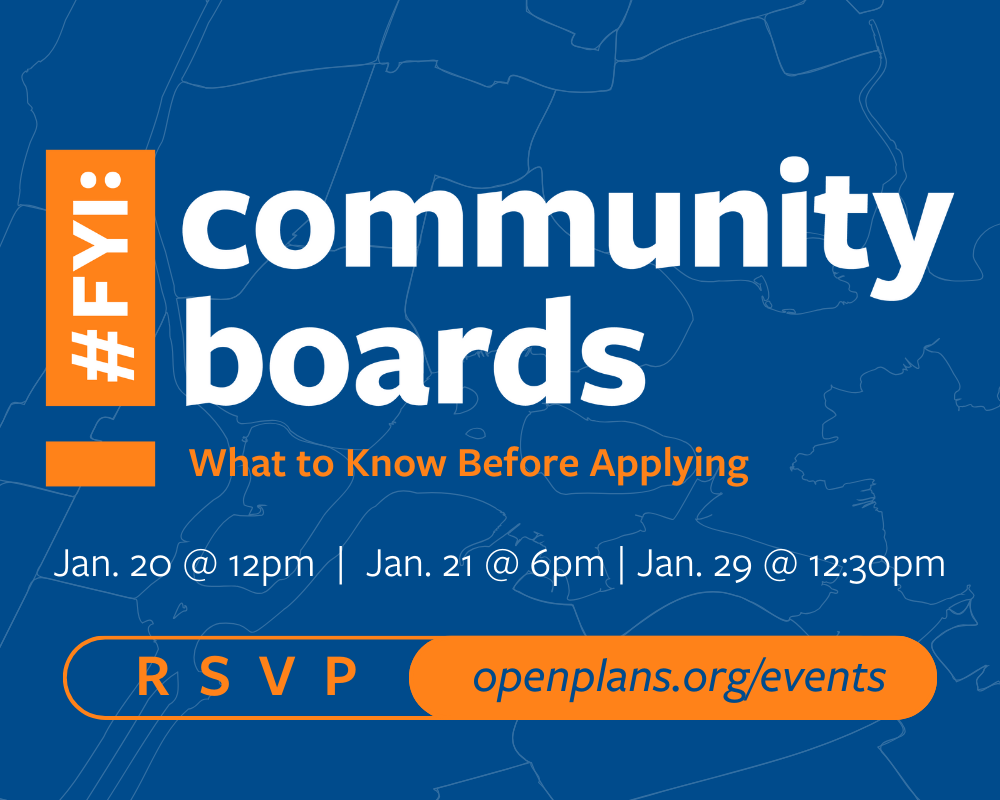 #FYI:

community boards

What to Know Before Applying

Jan. 20 @ 12pm | Jan. 21 @ 6pm | Jan. 29 @ 12:30pm

RSVP

openplans.org/events